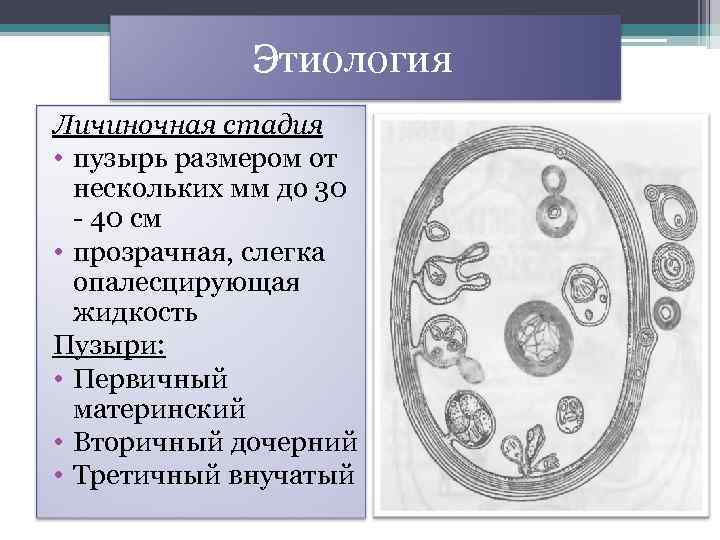 Этиология

Личиночная стадия

• пузырь размером от нескольких мм до 30 - 40 см
• прозрачная, слегка опалесцирующая жидкость

Пузыри:

• Первичный материнский
• Вторичный дочерний
• Третичный внучатый